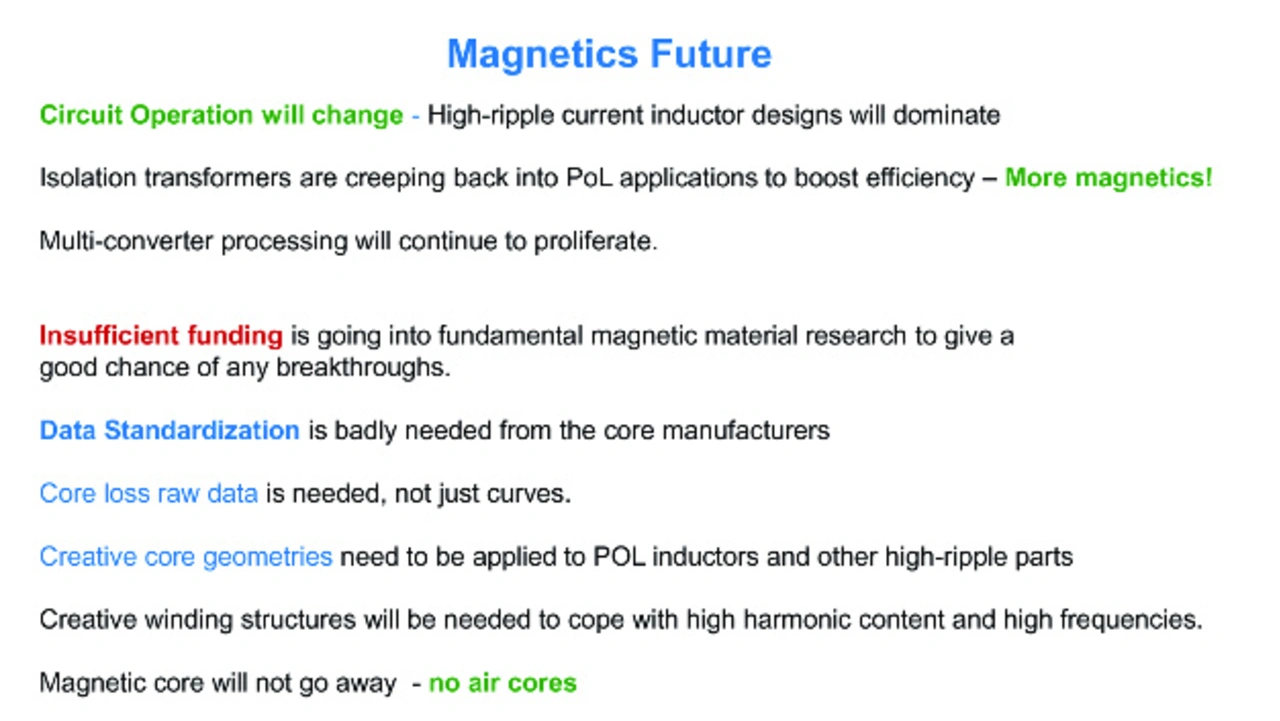 Magnetics Future

Circuit Operation will change - High-ripple current inductor designs will dominate

Isolation transformers are creeping back into PoL applications to boost efficiency – More magnetics!

Multi-converter processing will continue to proliferate.

Insufficient funding is going into fundamental magnetic material research to give a good chance of any breakthroughs.

Data Standardization is badly needed from the core manufacturers

Core loss raw data is needed, not just curves.

Creative core geometries need to be applied to POL inductors and other high-ripple parts

Creative winding structures will be needed to cope with high harmonic content and high frequencies.

Magnetic core will not go away - no air cores